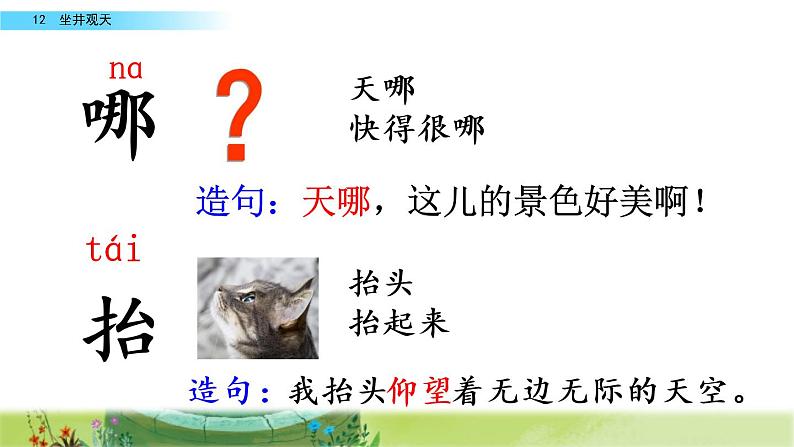 12 坐井观天

na
哪

?

天哪
快得很哪

造句：天哪，这儿的景色好美啊！

tái
抬

抬头
抬起来

造句：我抬头仰望着无边无际的天空。